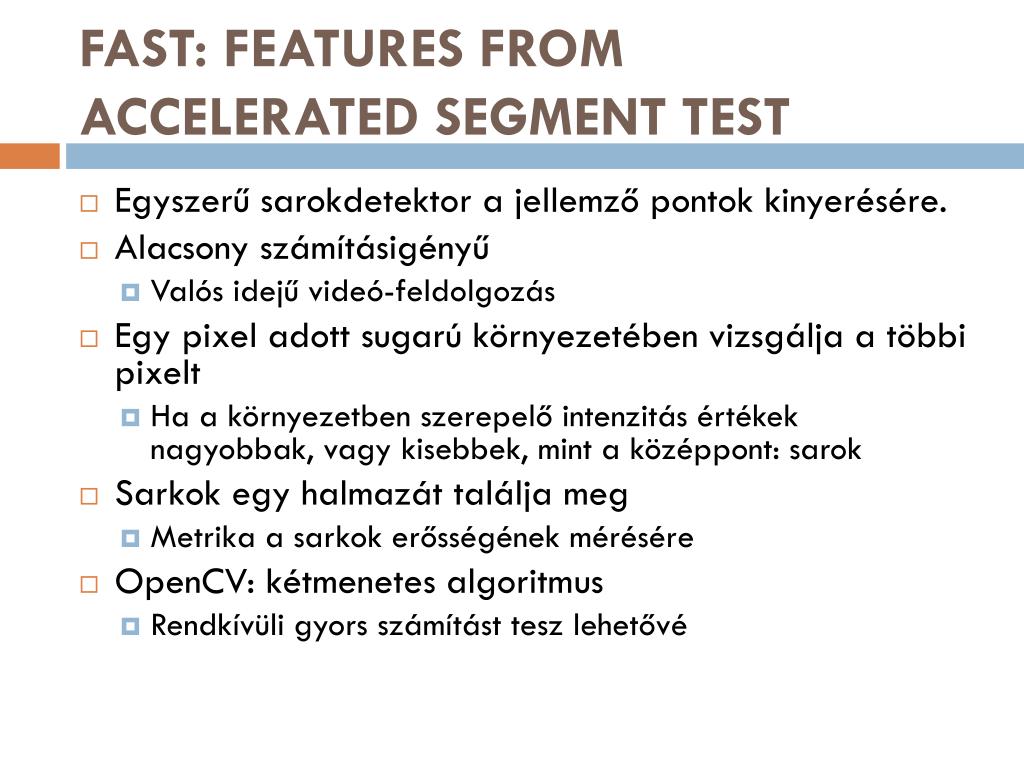 FAST: FEATURES FROM ACCELERATED SEGMENT TEST

Egyszerű sarokdetektor a jellemző pontok kinyerésére.

Alacsony számításigényű

Valós idejű videó-feldolgozás

Egy pixel adott sugarú környezetében vizsgálja a többi pixelt

Ha a környezetben szerepelő intenzitás értékek nagyobbak, vagy kisebbek, mint a középpont: sarok

Sarkok egy halmazát találja meg

Metrika a sarkok erősségének mérésére

OpenCV: kétmenetes algoritmus

Rendkívüli gyors számítást tesz lehetővé